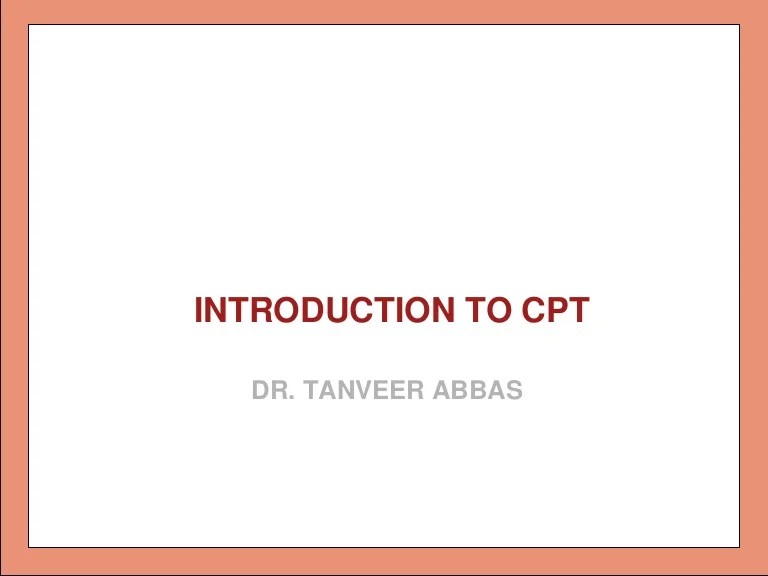 INTRODUCTION TO CPT

DR. TANVEER ABBAS